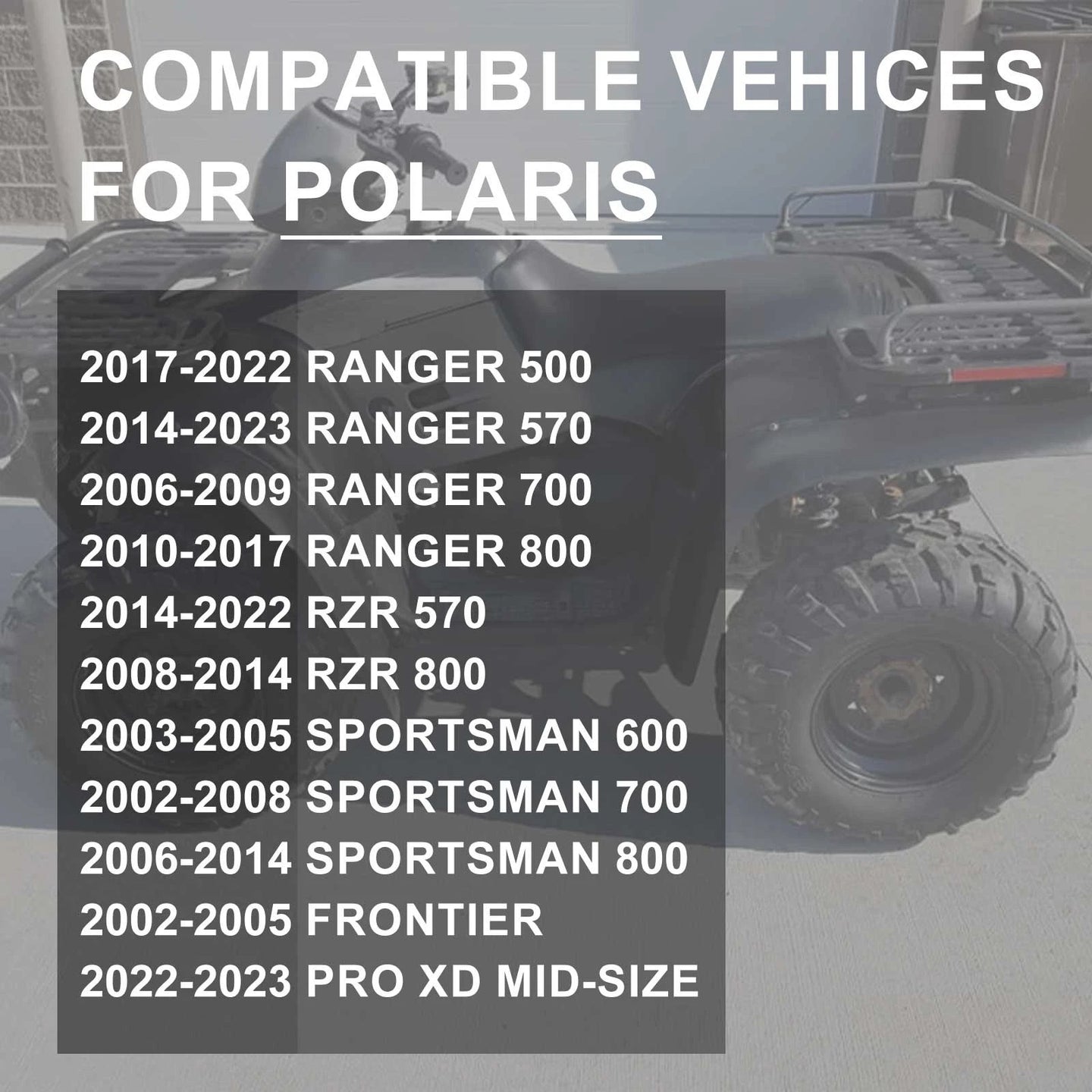 COMPATIBLE VEHICES FOR POLARIS

2017-2022 RANGER 500
2014-2023 RANGER 570
2006-2009 RANGER 700
2010-2017 RANGER 800
2014-2022 RZR 570
2008-2014 RZR 800
2003-2005 SPORTSMAN 600
2002-2008 SPORTSMAN 700
2006-2014 SPORTSMAN 800
2002-2005 FRONTIER
2022-2023 PRO XD MID-SIZE